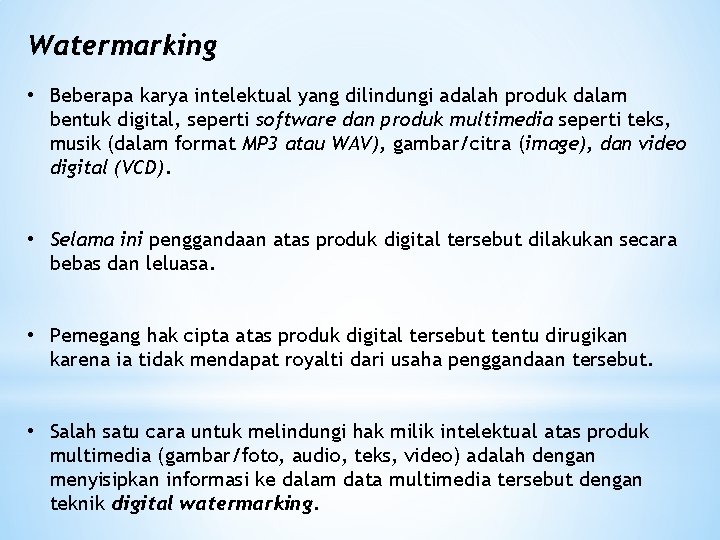 Watermarking

• Beberapa karya intelektual yang dilindungi adalah produk dalam bentuk digital, seperti software dan produk multimedia seperti teks, musik (dalam format MP3 atau WAV), gambar/citra (image), dan video digital (VCD).

• Selama ini penggandaan atas produk digital tersebut dilakukan secara bebas dan leluasa.

• Pemegang hak cipta atas produk digital tersebut tentu dirugikan karena ia tidak mendapat royalti dari usaha penggandaan tersebut.

• Salah satu cara untuk melindungi hak milik intelektual atas produk multimedia (gambar/foto, audio, teks, video) adalah dengan menyisipkan informasi ke dalam data multimedia tersebut dengan teknik digital watermarking.